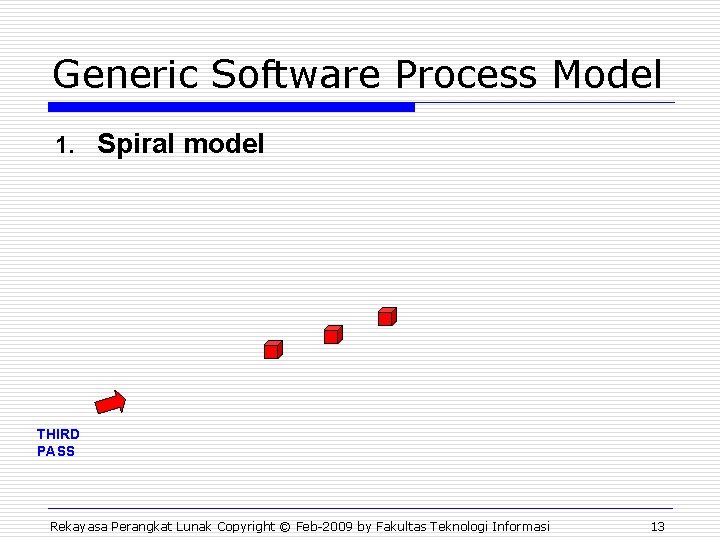 Generic Software Process Model

1. Spiral model

THIRD PASS

Rekayasa Perangkat Lunak Copyright © Feb-2009 by Fakultas Teknologi Informasi 13